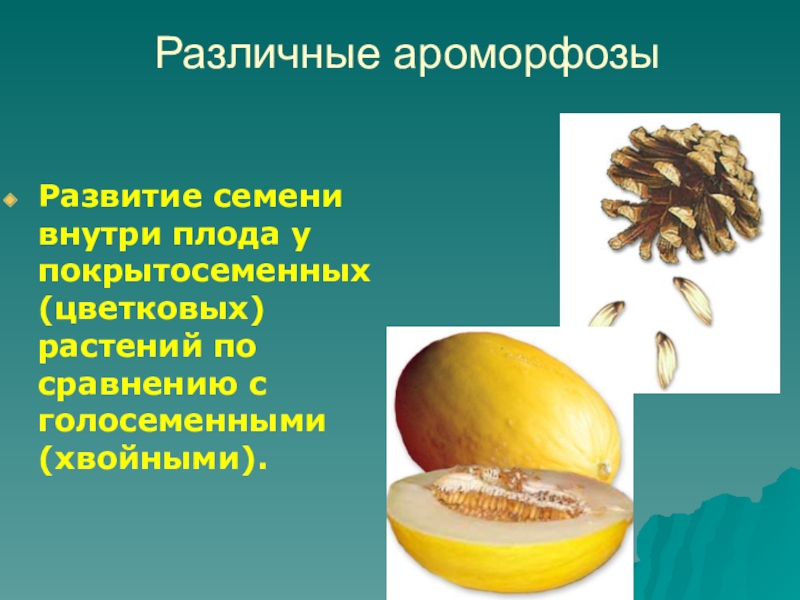 Различные ароморфозы

Развитие семени внутри плода у покрытосеменных (цветковых) растений по сравнению с голосеменными (хвойными).